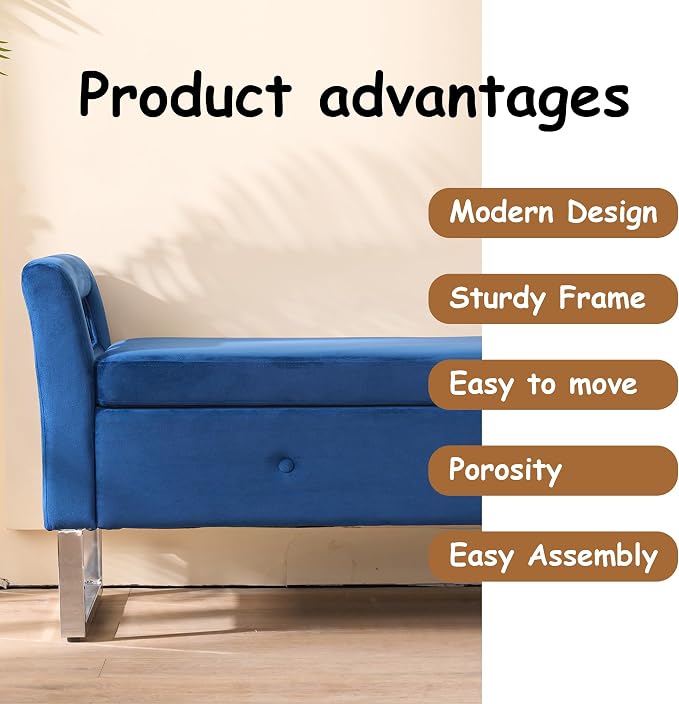 Product advantages

Modern Design

Sturdy Frame

Easy to move

Porosity

Easy Assembly